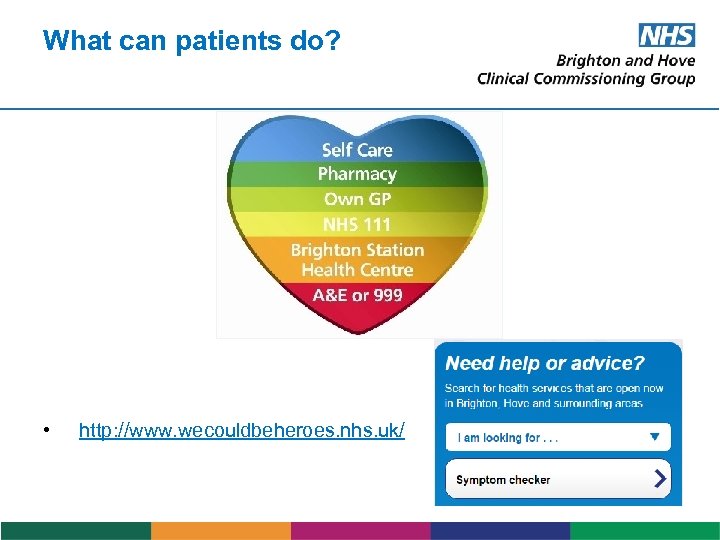 What can patients do?

NHS
Brighton and Hove
Clinical Commissioning Group

Self Care
Pharmacy
Own GP
NHS 111
Brighton Station Health Centre
A&E or 999

• http://www.wecouldbeheroes.nhs.uk/

Need help or advice?
Search for health services that are open now in Brighton, Hove and surrounding areas
I am looking for . . .
Symptom checker